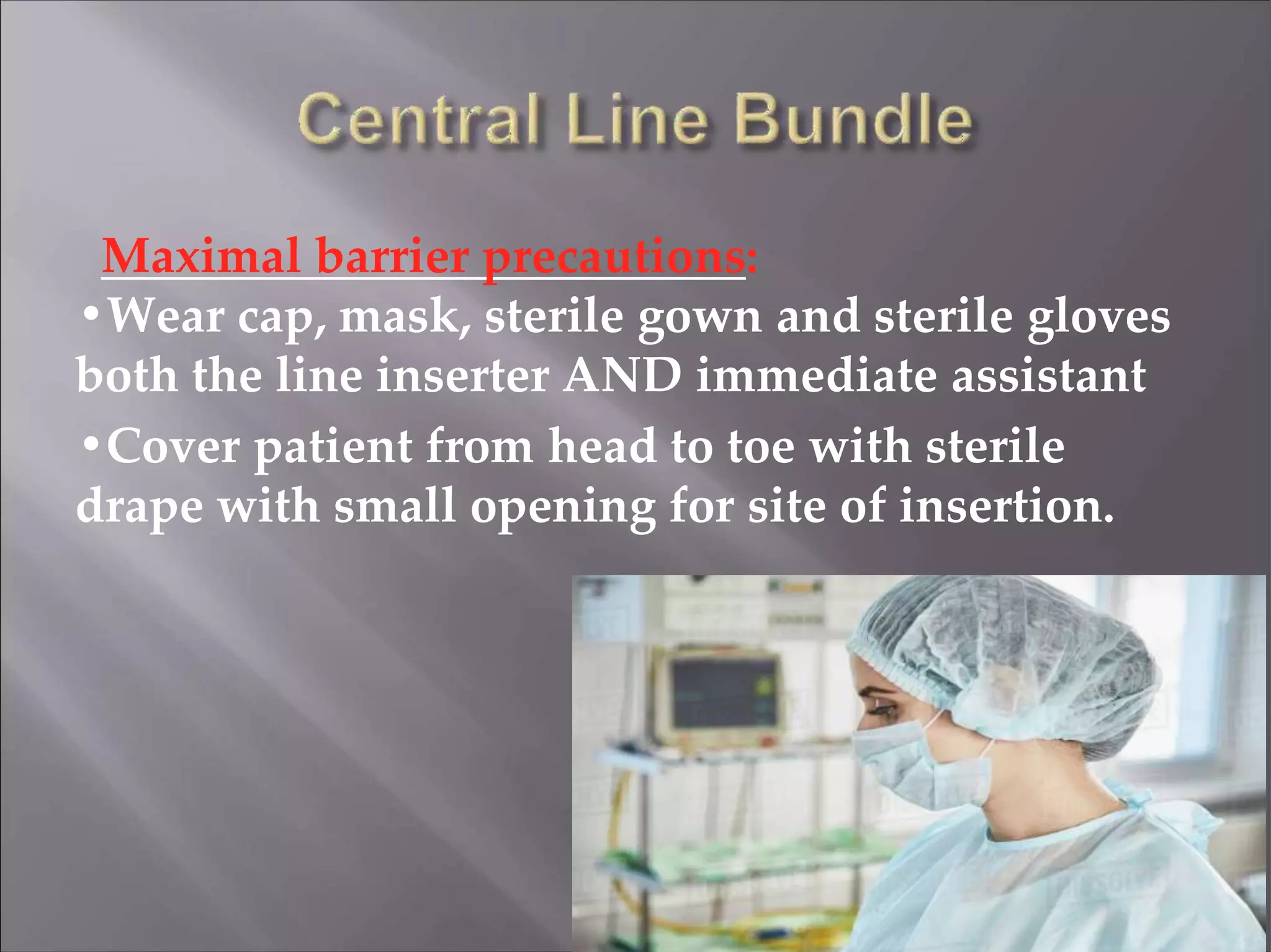 Central Line Bundle

Maximal barrier precautions:

•Wear cap, mask, sterile gown and sterile gloves both the line inserter AND immediate assistant

•Cover patient from head to toe with sterile drape with small opening for site of insertion.